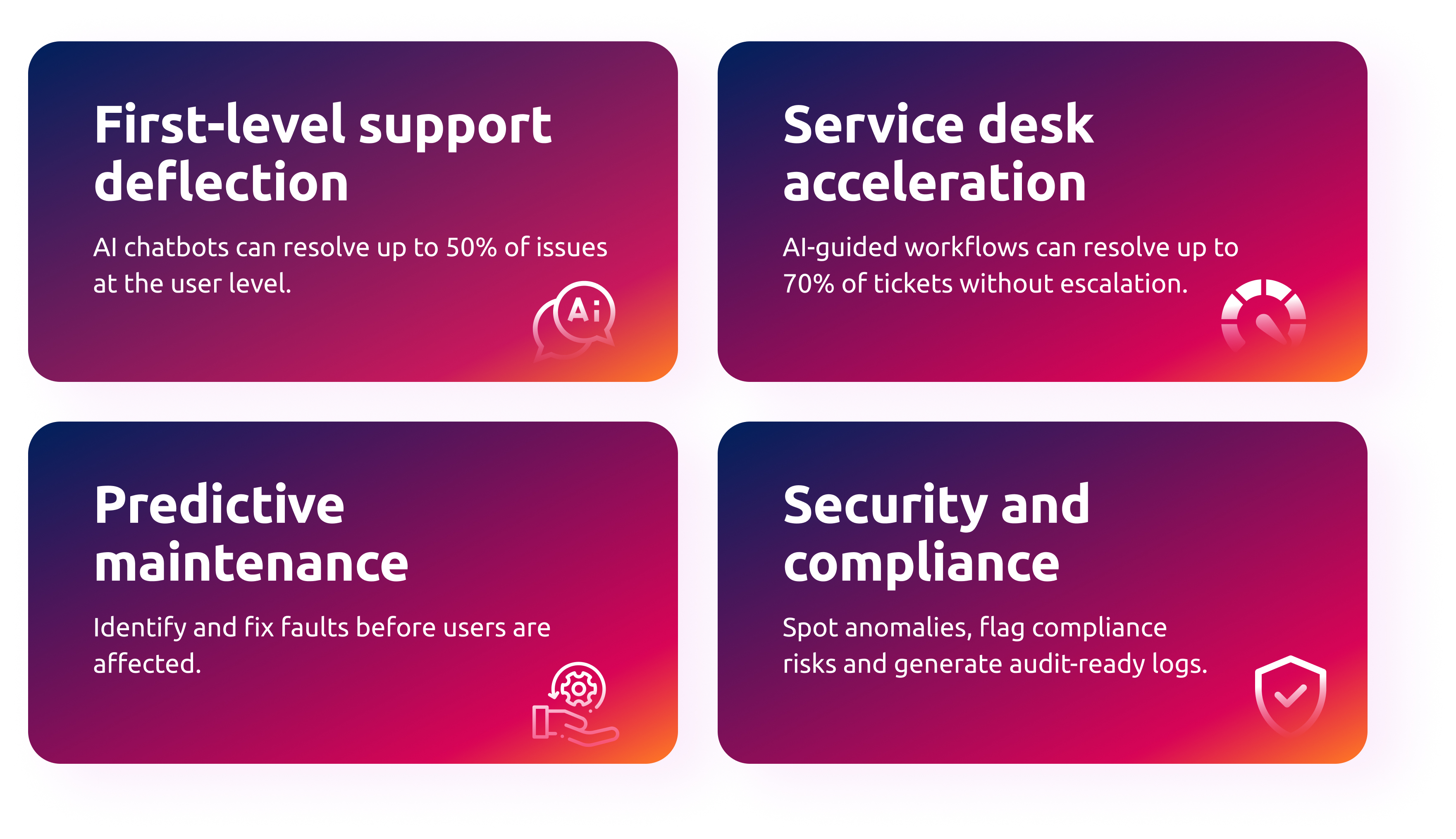 First-level support deflection

AI chatbots can resolve up to 50% of issues at the user level.

Ai

Service desk acceleration

AI-guided workflows can resolve up to 70% of tickets without escalation.

Predictive maintenance

Identify and fix faults before users are affected.

Security and compliance

Spot anomalies, flag compliance risks and generate audit-ready logs.